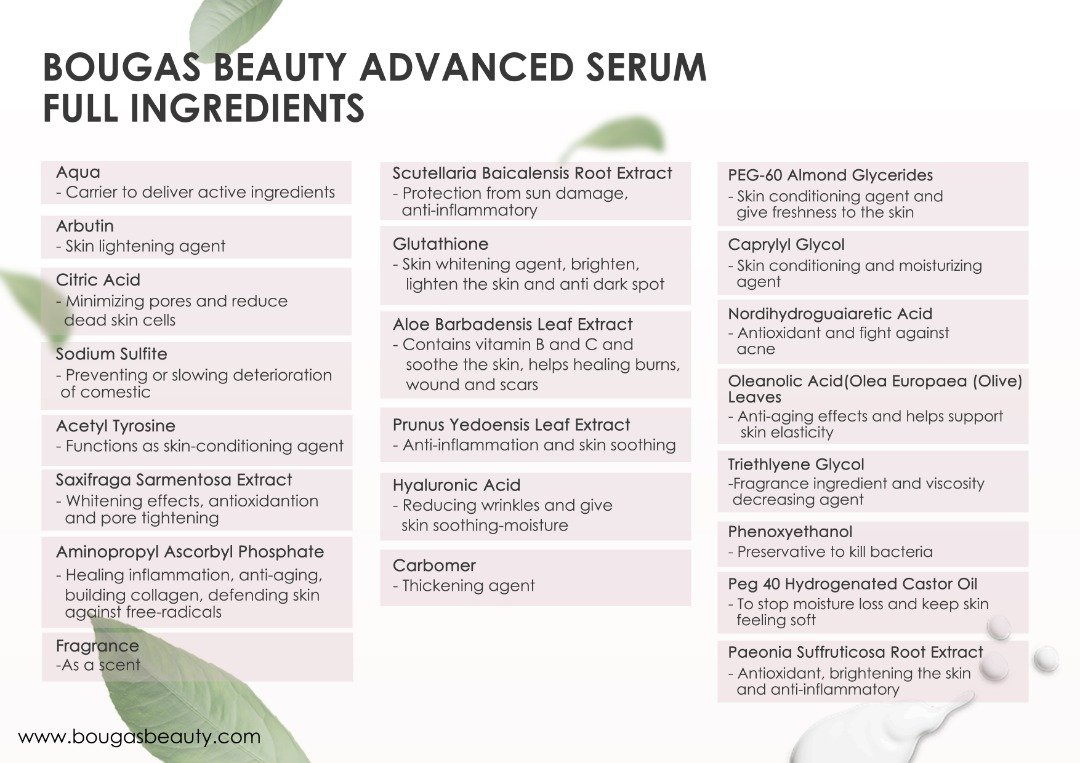 BOUGAS BEAUTY ADVANCED SERUM FULL INGREDIENTS

Aqua
- Carrier to deliver active ingredients

Arbutin
- Skin lightening agent

Citric Acid
- Minimizing pores and reduce dead skin cells

Sodium Sulfite
- Preventing or slowing deterioration of comestic

Acetyl Tyrosine
- Functions as skin-conditioning agent

Saxifraga Sarmentosa Extract
- Whitening effects, antioxidantion and pore tightening

Aminopropyl Ascorbyl Phosphate
- Healing inflammation, anti-aging, building collagen, defending skin against free-radicals

Fragrance
-As a scent

Scutellaria Baicalensis Root Extract
- Protection from sun damage, anti-inflammatory

Glutathione
- Skin whitening agent, brighten, lighten the skin and anti dark spot

Aloe Barbadensis Leaf Extract
- Contains vitamin B and C and soothe the skin, helps healing burns, wound and scars

Prunus Yedoensis Leaf Extract
- Anti-inflammation and skin soothing

Hyaluronic Acid
- Reducing wrinkles and give skin soothing-moisture

Carbomer
- Thickening agent

PEG-60 Almond Glycerides
- Skin conditioning agent and give freshness to the skin

Caprylyl Glycol
- Skin conditioning and moisturizing agent

Nordihydroguaiaretic Acid
- Antioxidant and fight against acne

Oleanolic Acid(Olea Europaea (Olive) Leaves
- Anti-aging effects and helps support skin elasticity

Triethlyene Glycol
-Fragrance ingredient and viscosity decreasing agent

Phenoxyethanol
- Preservative to kill bacteria

Peg 40 Hydrogenated Castor Oil
- To stop moisture loss and keep skin feeling soft

Paeonia Suffruticosa Root Extract
- Antioxidant, brightening the skin and anti-inflammatory

www.bougasbeauty.com